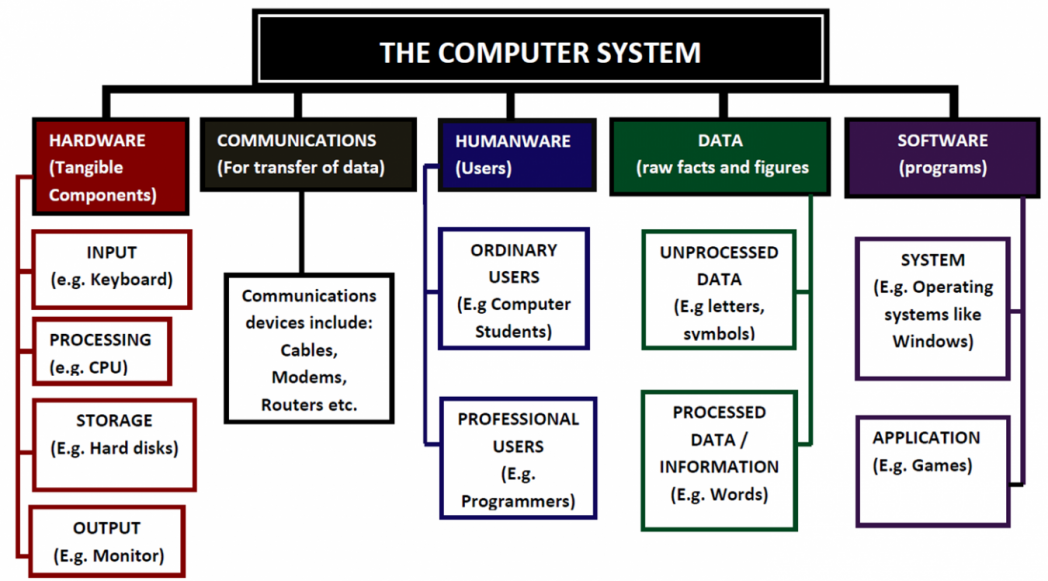 THE COMPUTER SYSTEM

HARDWARE (Tangible Components)

INPUT (e.g. Keyboard)

PROCESSING (e.g. CPU)

STORAGE (E.g. Hard disks)

OUTPUT (E.g. Monitor)

COMMUNICATIONS (For transfer of data)

Communications devices include: Cables, Modems, Routers etc.

HUMANWARE (Users)

ORDINARY USERS (E.g Computer Students)

PROFESSIONAL USERS (E.g. Programmers)

DATA (raw facts and figures

UNPROCESSED DATA (E.g letters, symbols)

PROCESSED DATA / INFORMATION (E.g. Words)

SOFTWARE (programs)

SYSTEM (E.g. Operating systems like Windows)

APPLICATION (E.g. Games)